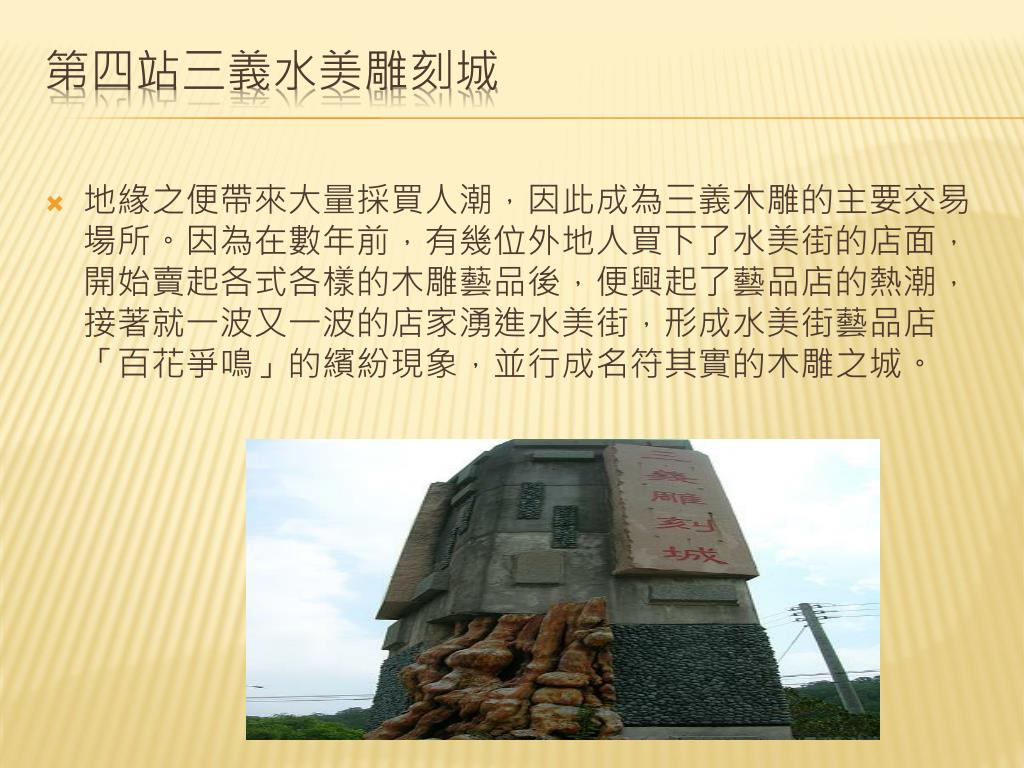 第四站三義水美雕刻城

地緣之便帶來大量採買人潮，因此成為三義木雕的主要交易場所。因為在數年前，有幾位外地人買下了水美街的店面，開始賣起各式各樣的木雕藝品後，便興起了藝品店的熱潮，接著就一波又一波的店家湧進水美街，形成水美街藝品店「百花爭鳴」的繽紛現象，並行成名符其實的木雕之城。

三義雕刻城